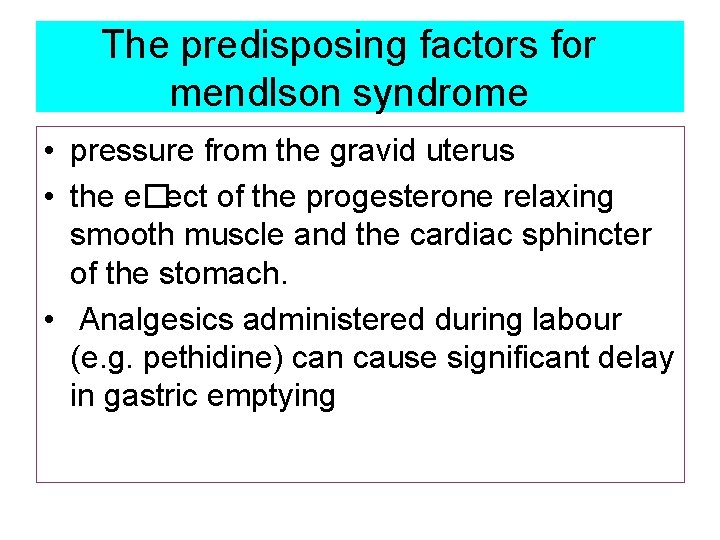 The predisposing factors for mendlson syndrome

• pressure from the gravid uterus
• the e□ect of the progesterone relaxing smooth muscle and the cardiac sphincter of the stomach.
• Analgesics administered during labour (e.g. pethidine) can cause significant delay in gastric emptying